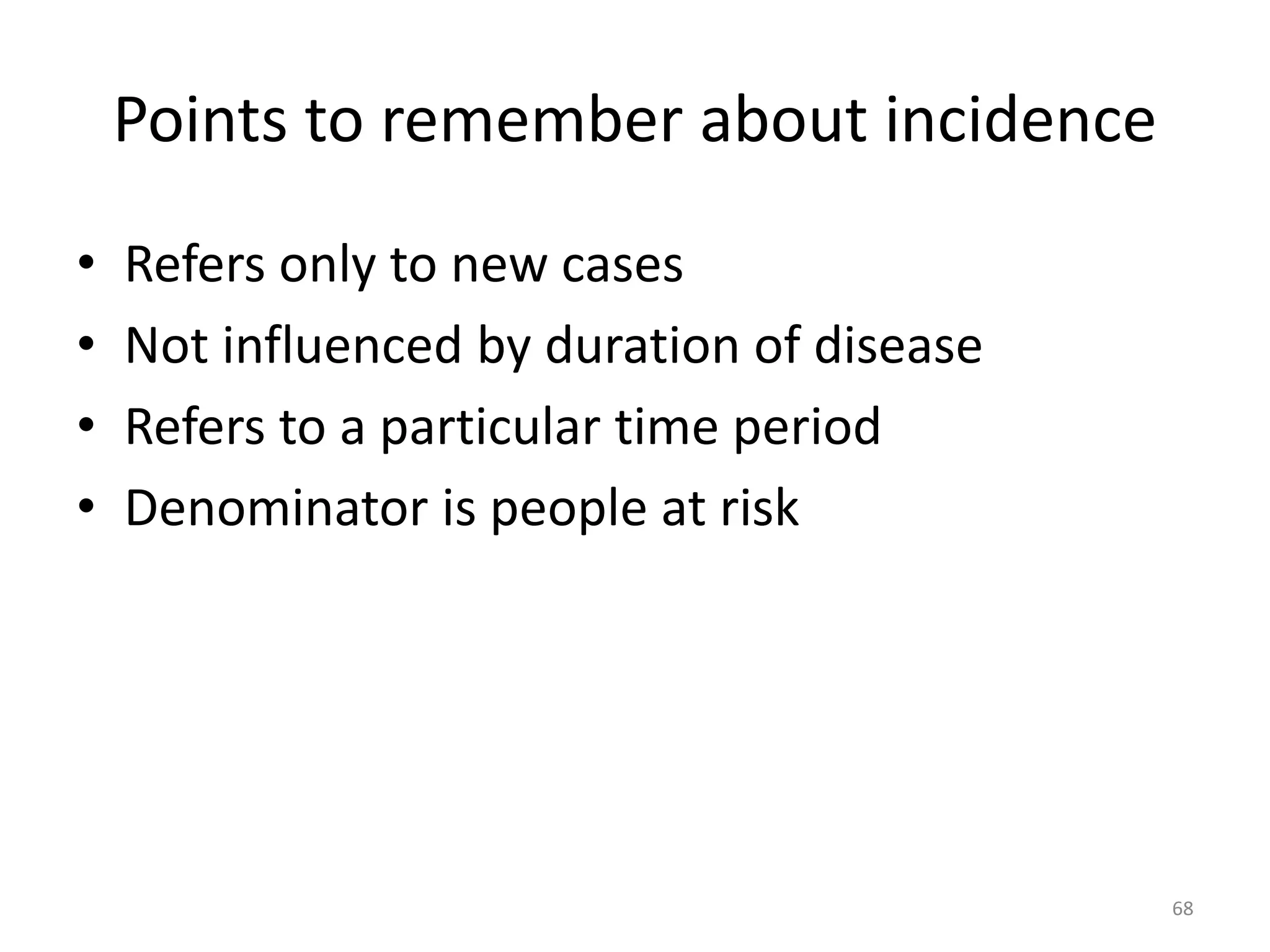 Points to remember about incidence

• Refers only to new cases
• Not influenced by duration of disease
• Refers to a particular time period
• Denominator is people at risk

68